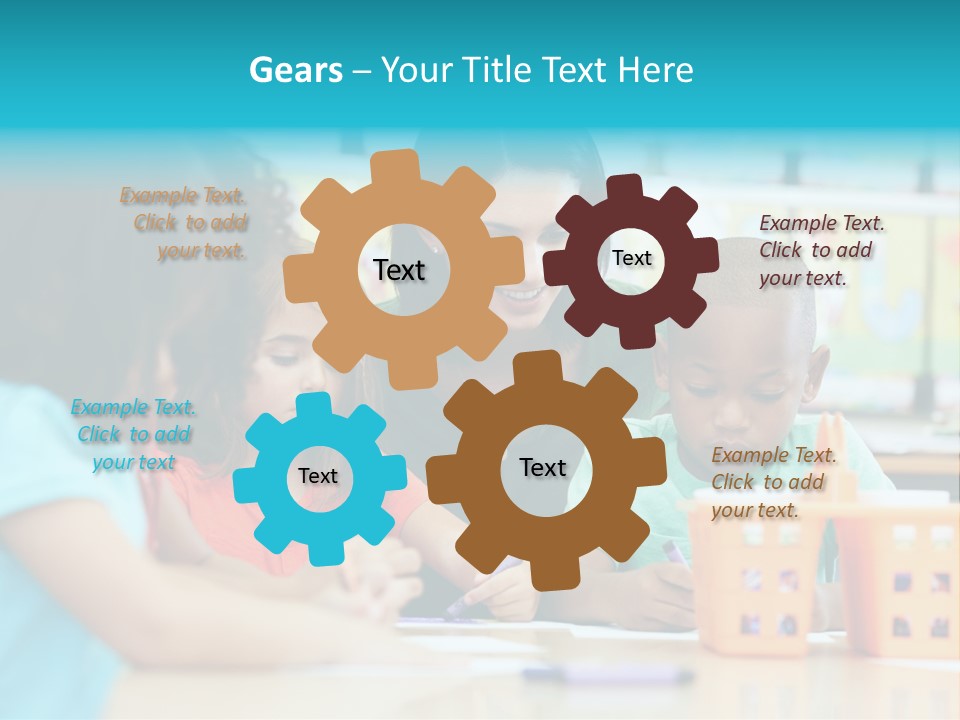 Gears – Your Title Text Here

Example Text. Click to add your text.

Text

Text

Example Text. Click to add your text.

Example Text. Click to add your text

Text

Text

Example Text. Click to add your text.